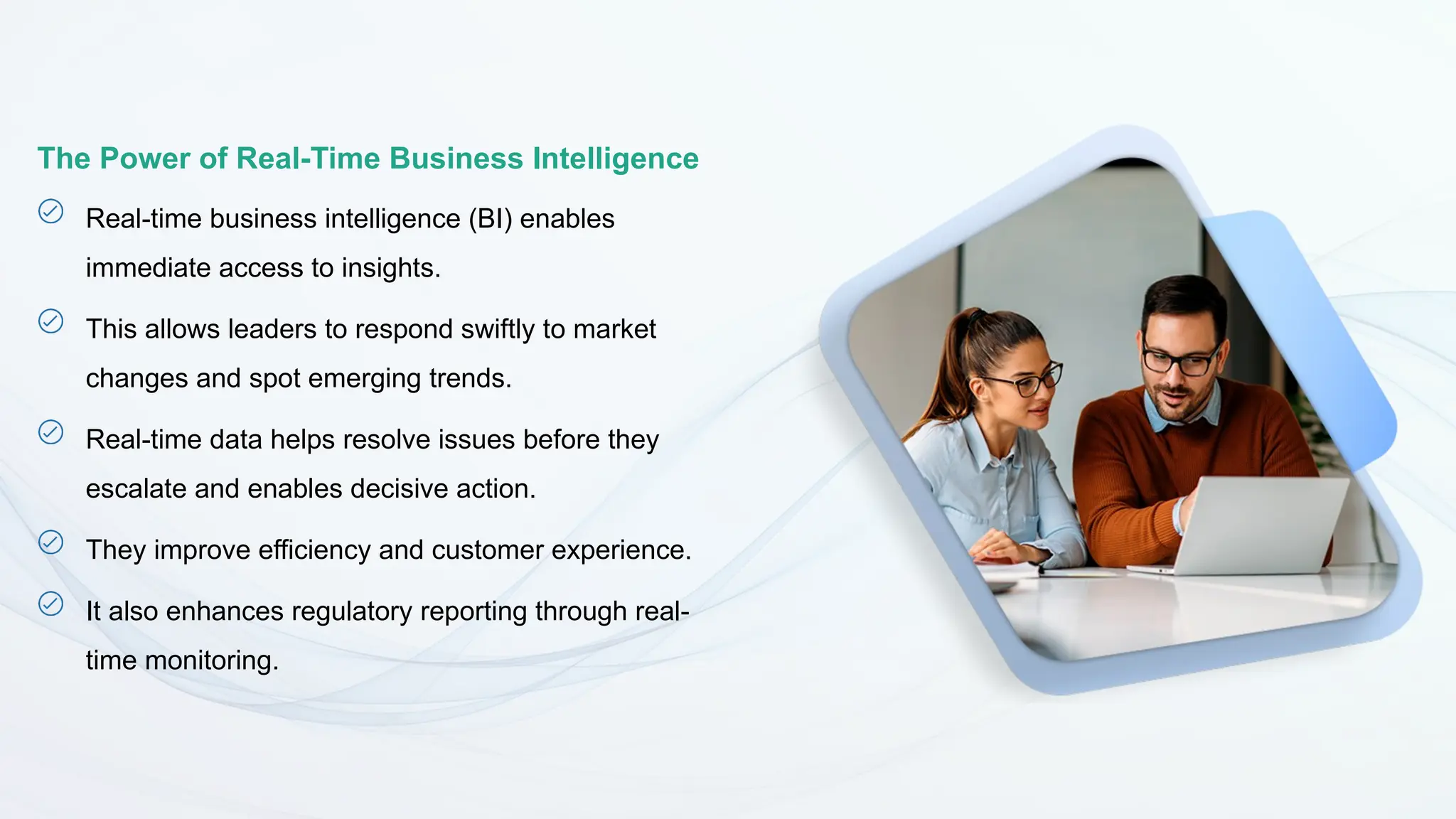 The Power of Real-Time Business Intelligence

Real-time business intelligence (BI) enables immediate access to insights.

This allows leaders to respond swiftly to market changes and spot emerging trends.

Real-time data helps resolve issues before they escalate and enables decisive action.

They improve efficiency and customer experience.

It also enhances regulatory reporting through real-time monitoring.